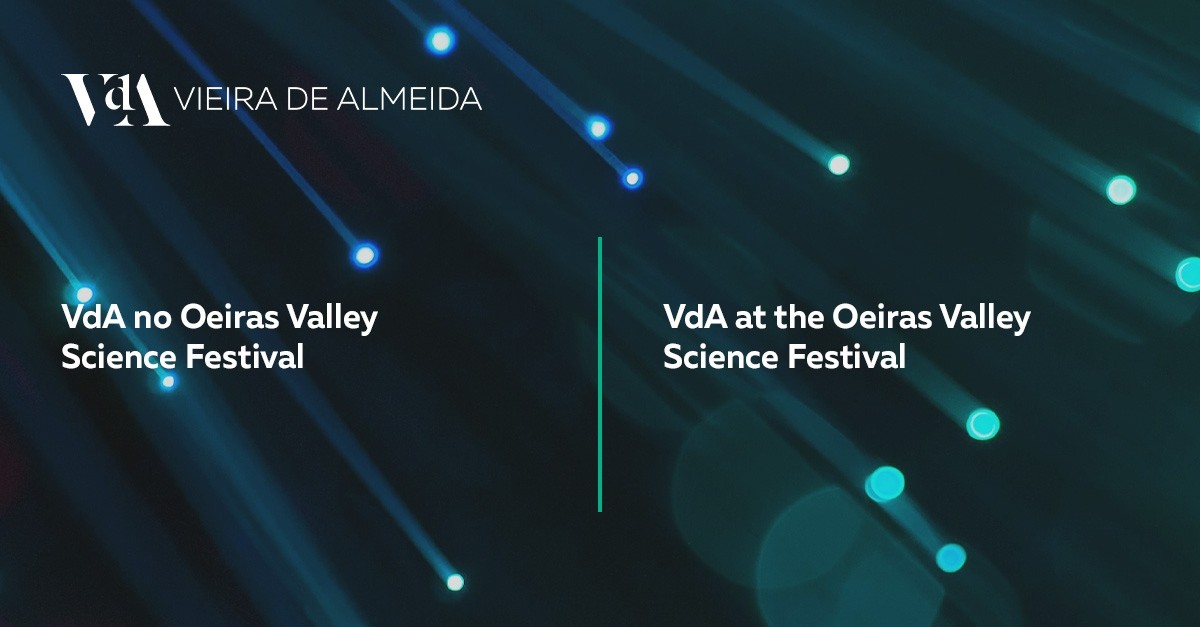 VdA VIEIRA DE ALMEIDA

VdA no Oeiras Valley Science Festival

VdA at the Oeiras Valley Science Festival